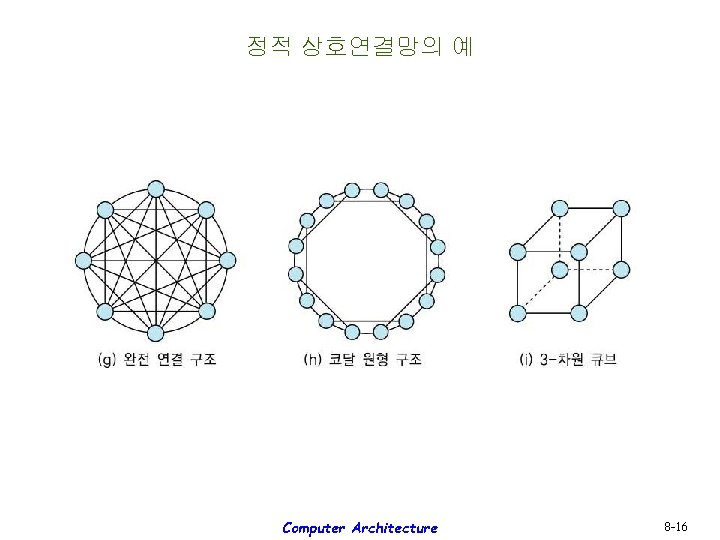 정적 상호연결망의 예

(g) 완전 연결 구조

(h) 코달 원형 구조

(i) 3-차원 큐브

Computer Architecture

8-16